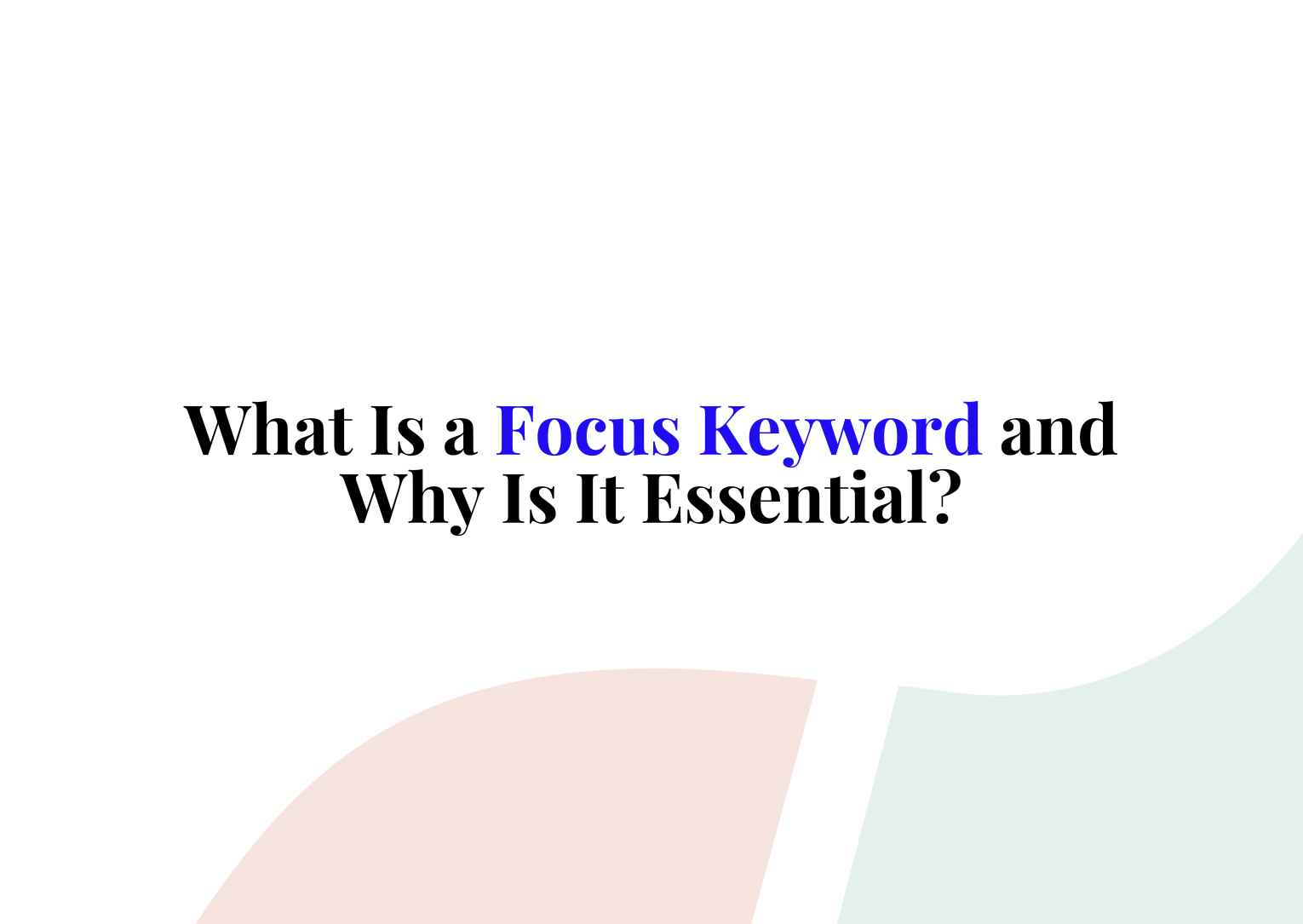 What Is a Focus Keyword and Why Is It Essential?